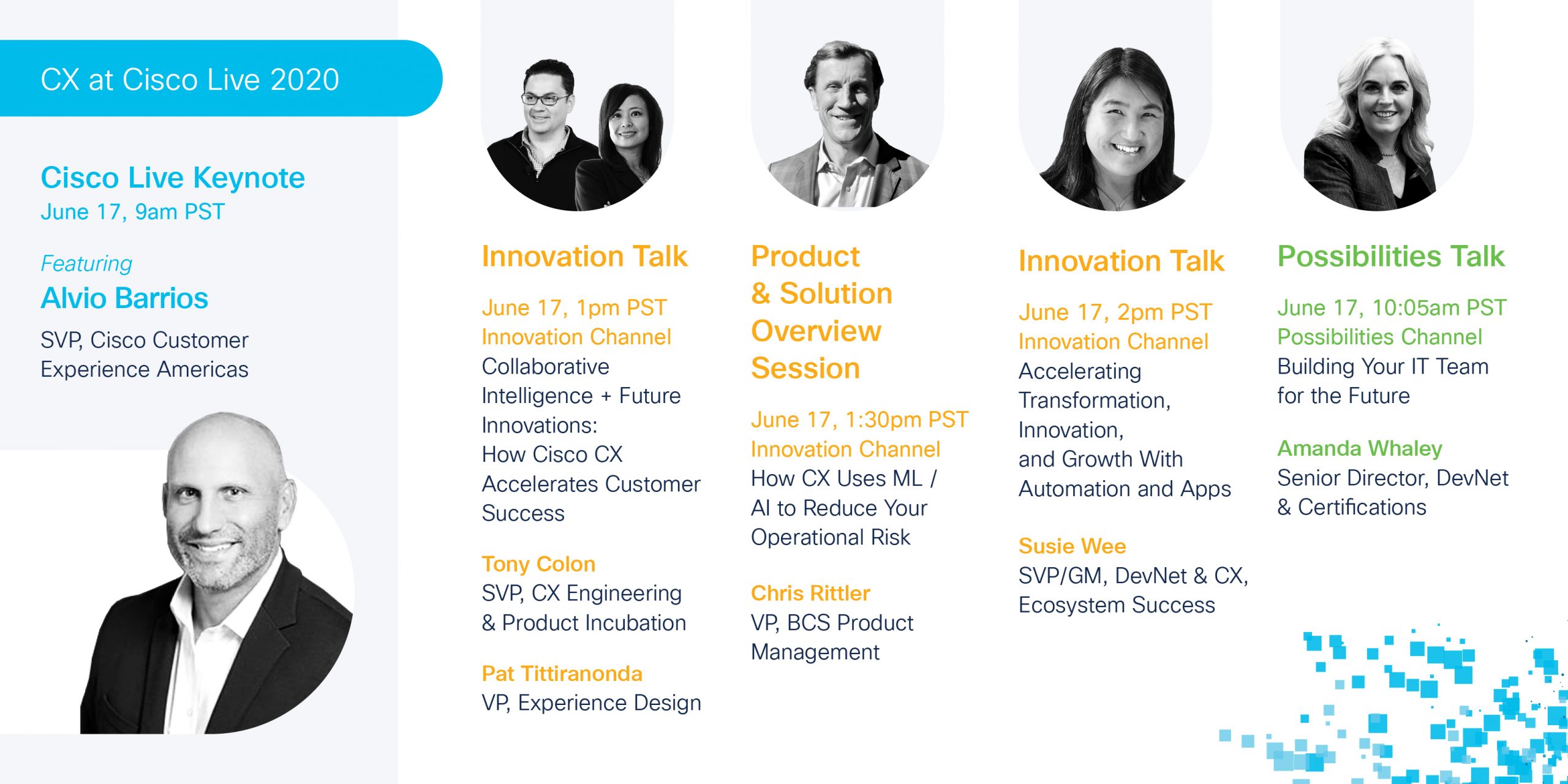 CX at Cisco Live 2020

Cisco Live Keynote
June 17, 9am PST

Featuring
Alvio Barrios
SVP, Cisco Customer Experience Americas

Innovation Talk

June 17, 1pm PST
Innovation Channel
Collaborative Intelligence + Future Innovations:
How Cisco CX Accelerates Customer Success

Tony Colon
SVP, CX Engineering & Product Incubation

Pat Tittiranonda
VP, Experience Design

Product & Solution Overview Session

June 17, 1:30pm PST
Innovation Channel
How CX Uses ML / AI to Reduce Your Operational Risk

Chris Rittler
VP, BCS Product Management

Innovation Talk

June 17, 2pm PST
Innovation Channel
Accelerating Transformation, Innovation, and Growth With Automation and Apps

Susie Wee
SVP/GM, DevNet & CX, Ecosystem Success

Possibilities Talk

June 17, 10:05am PST
Possibilities Channel
Building Your IT Team for the Future

Amanda Whaley
Senior Director, DevNet & Certifications